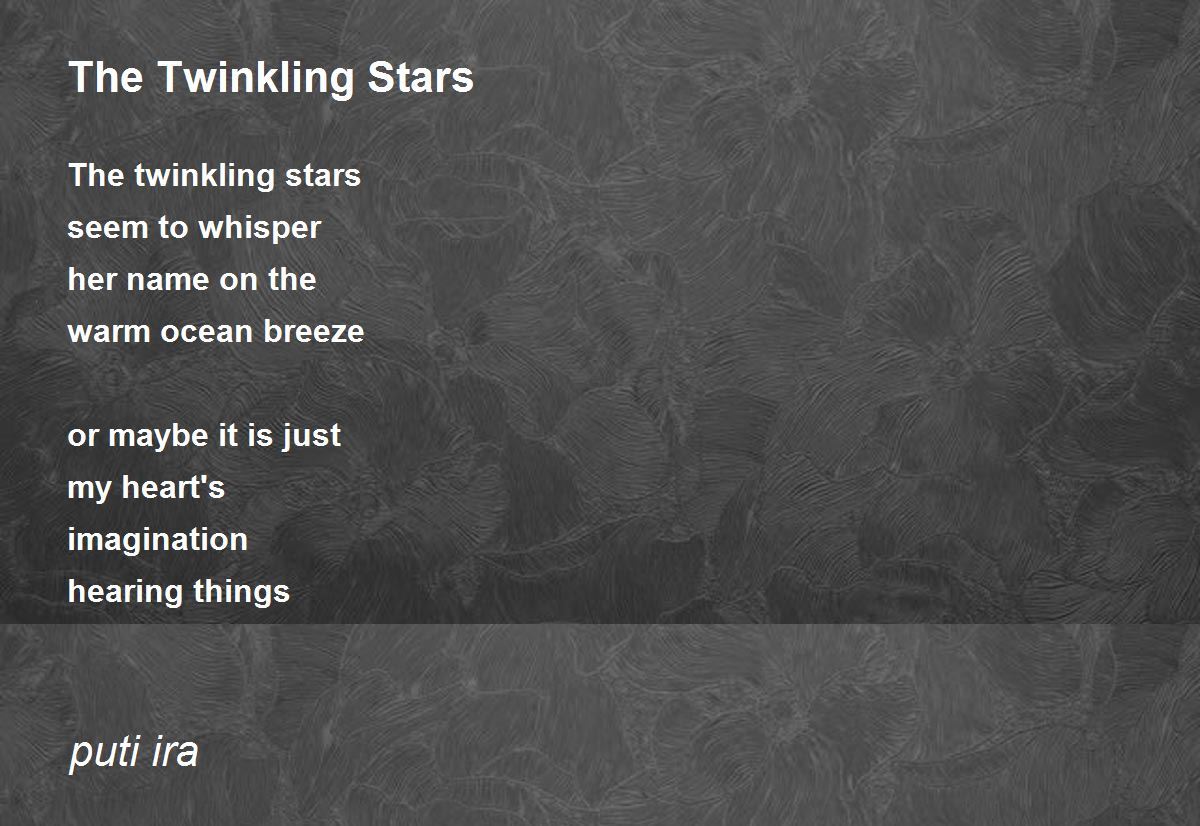 The Twinkling Stars

The twinkling stars
seem to whisper
her name on the
warm ocean breeze

or maybe it is just
my heart's
imagination
hearing things

puti ira